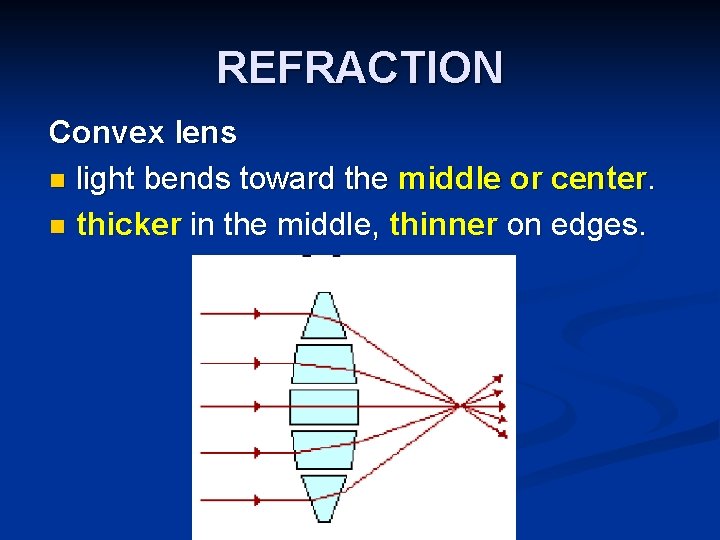 REFRACTION

Convex lens

- light bends toward the middle or center.
- thicker in the middle, thinner on edges.